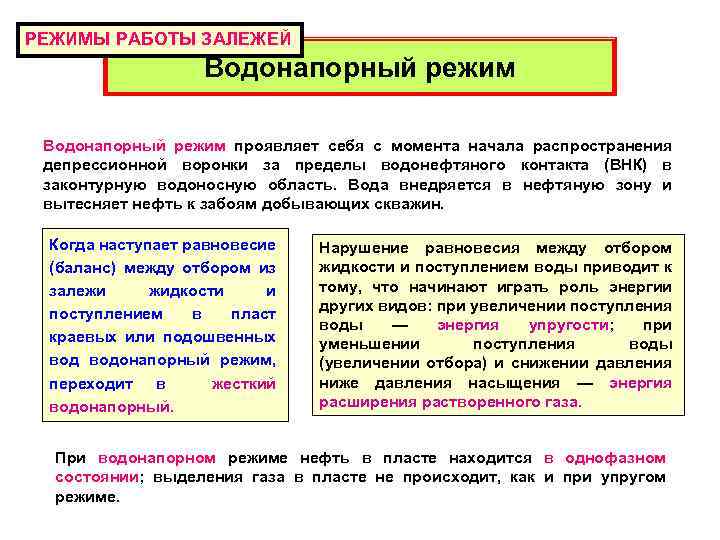 РЕЖИМЫ РАБОТЫ ЗАЛЕЖЕЙ

Водонапорный режим

Водонапорный режим проявляет себя с момента начала распространения депрессионной воронки за пределы водонефтяного контакта (ВНК) в законтурную водоносную область. Вода внедряется в нефтяную зону и вытесняет нефть к забоям добывающих скважин.

Когда наступает равновесие (баланс) между отбором из залежи жидкости и поступлением в пласт краевых или подошвенных вод водонапорный режим, переходит в жесткий водонапорный.

Нарушение равновесия между отбором жидкости и поступлением воды приводит к тому, что начинают играть роль энергии других видов: при увеличении поступления воды — энергия упругости; при уменьшении поступления воды (увеличении отбора) и снижении давления ниже давления насыщения — энергия расширения растворенного газа.

При водонапорном режиме нефть в пласте находится в однофазном состоянии; выделения газа в пласте не происходит, как и при упругом режиме.